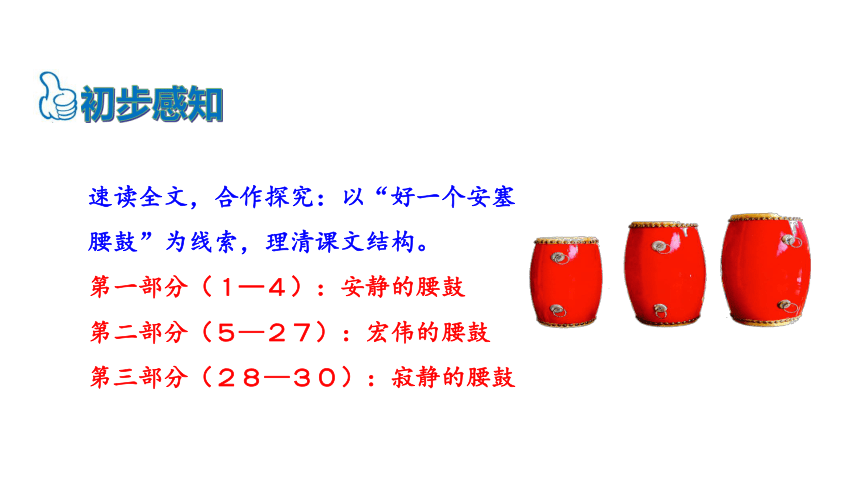 初步感知

速读全文，合作探究：以“好一个安塞腰鼓”为线索，理清课文结构。

第一部分（１—４）：安静的腰鼓

第二部分（５—２７）：宏伟的腰鼓

第三部分（２８—３０）：寂静的腰鼓